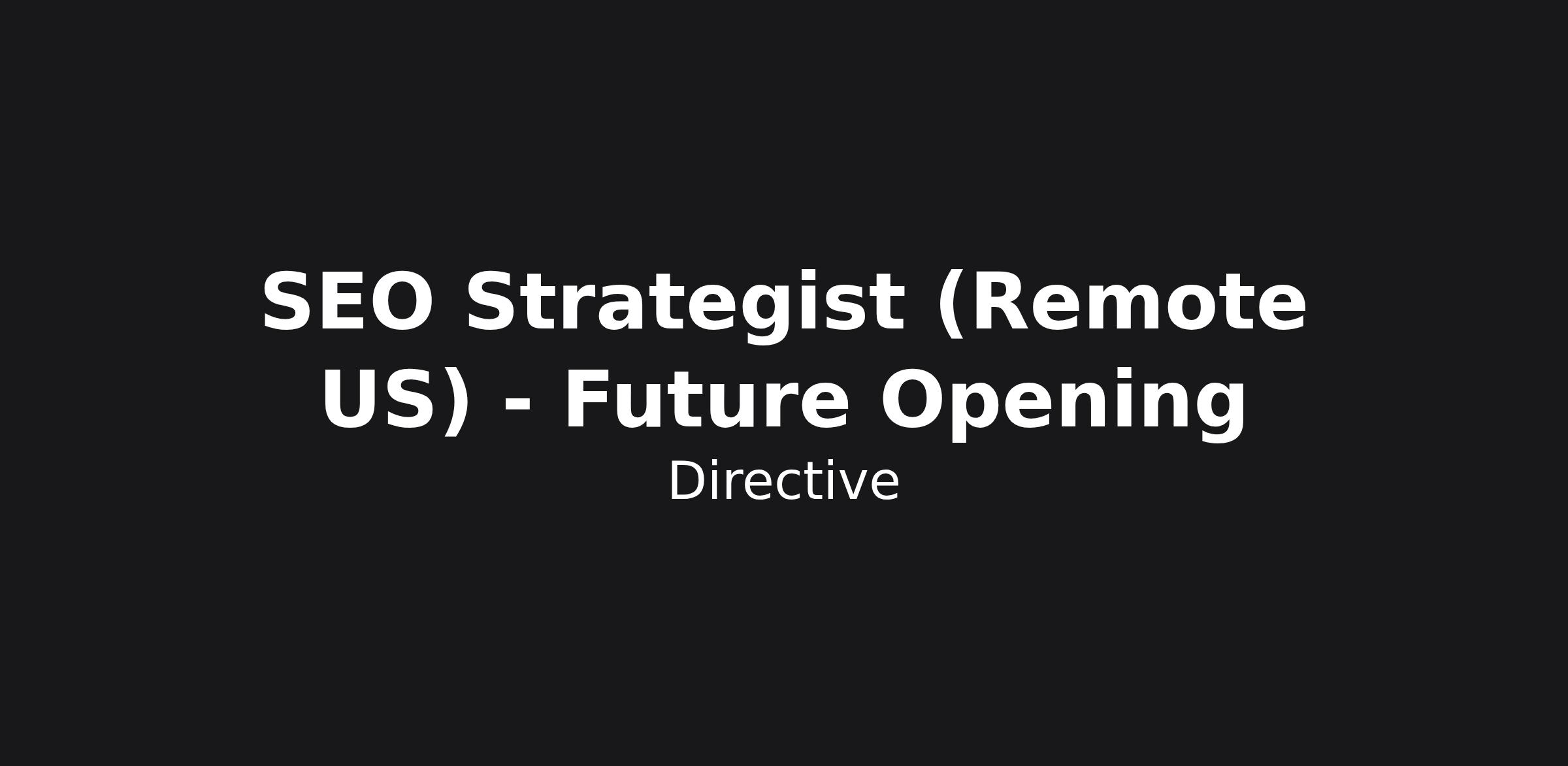 SEO Strategist (Remote US) - Future Opening

Directive